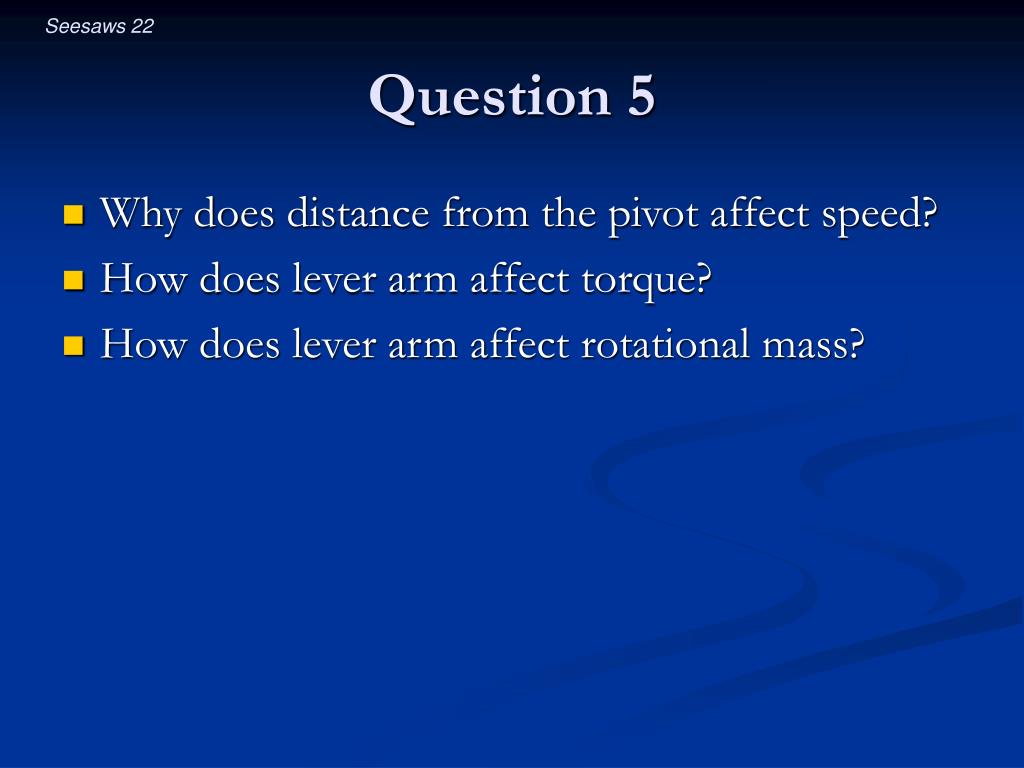 Seesaws 22

Question 5

Why does distance from the pivot affect speed?
How does lever arm affect torque?
How does lever arm affect rotational mass?